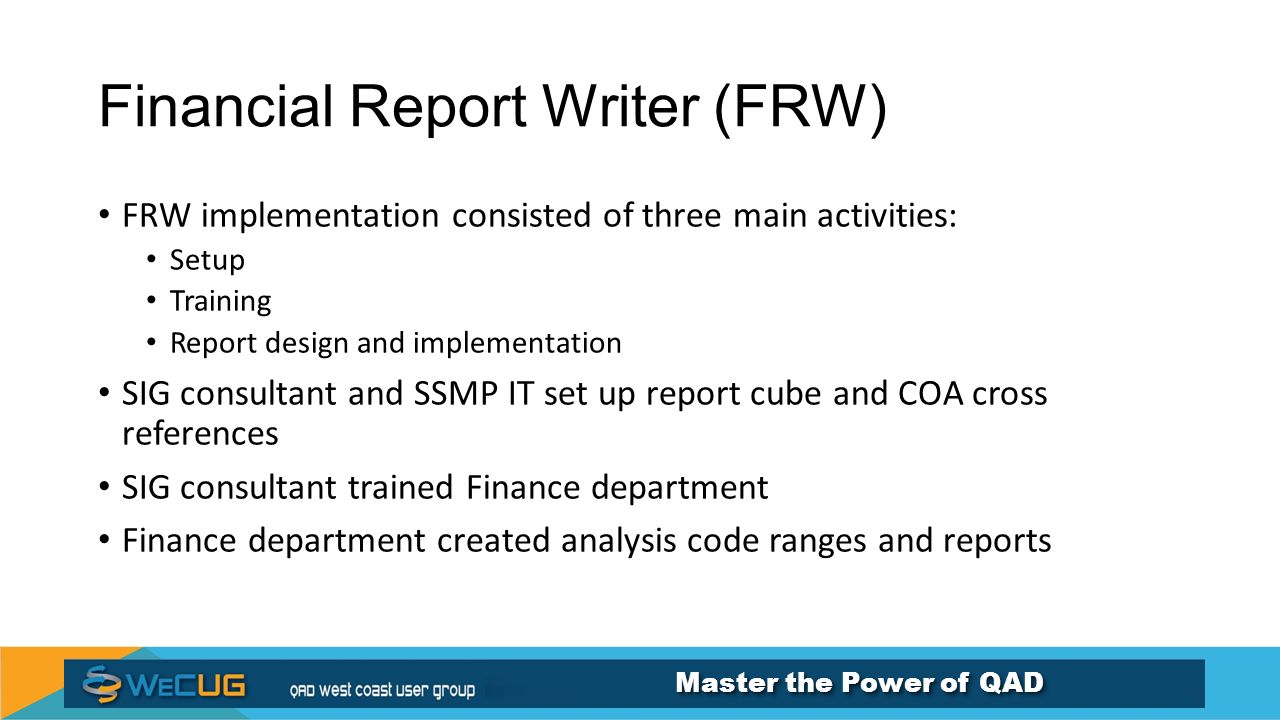 Financial Report Writer (FRW)

• FRW implementation consisted of three main activities:
  • Setup
  • Training
  • Report design and implementation
• SIG consultant and SSMP IT set up report cube and COA cross references
• SIG consultant trained Finance department
• Finance department created analysis code ranges and reports

WECUG QAD west coast user group

Master the Power of QAD